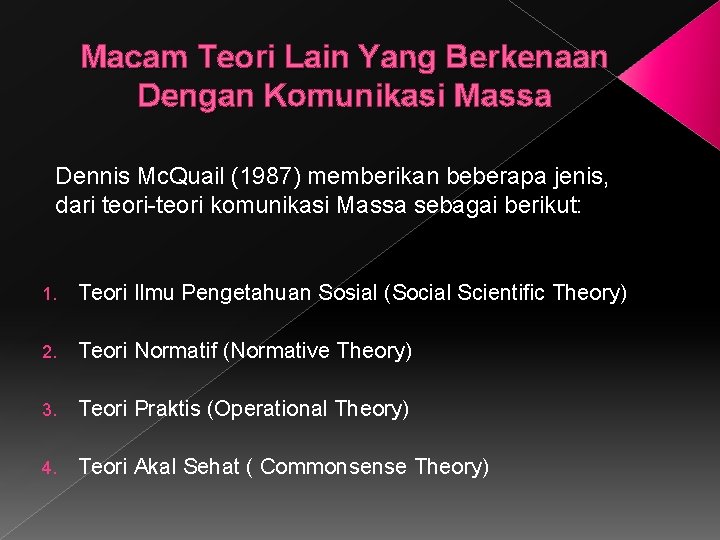 Macam Teori Lain Yang Berkenaan Dengan Komunikasi Massa

Dennis McQuail (1987) memberikan beberapa jenis, dari teori-teori komunikasi Massa sebagai berikut:

1. Teori Ilmu Pengetahuan Sosial (Social Scientific Theory)

2. Teori Normatif (Normative Theory)

3. Teori Praktis (Operational Theory)

4. Teori Akal Sehat ( Commonsense Theory)